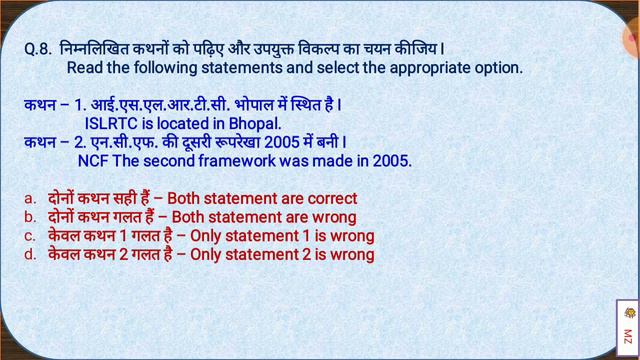 Q.8. निम्नलिखित कथनों को पढ़िए और उपयुक्त विकल्प का चयन कीजिय।
Read the following statements and select the appropriate option.

कथन – 1. आई.एस.एल.आर.टी.सी. भोपाल में स्थित है।
ISLRTC is located in Bhopal.
कथन – 2. एन.सी.एफ. की दूसरी रूपरेखा 2005 में बनी।
NCF The second framework was made in 2005.

a. दोनों कथन सही हैं – Both statement are correct
b. दोनों कथन गलत हैं – Both statement are wrong
c. केवल कथन 1 गलत है – Only statement 1 is wrong
d. केवल कथन 2 गलत है – Only statement 2 is wrong

MZ